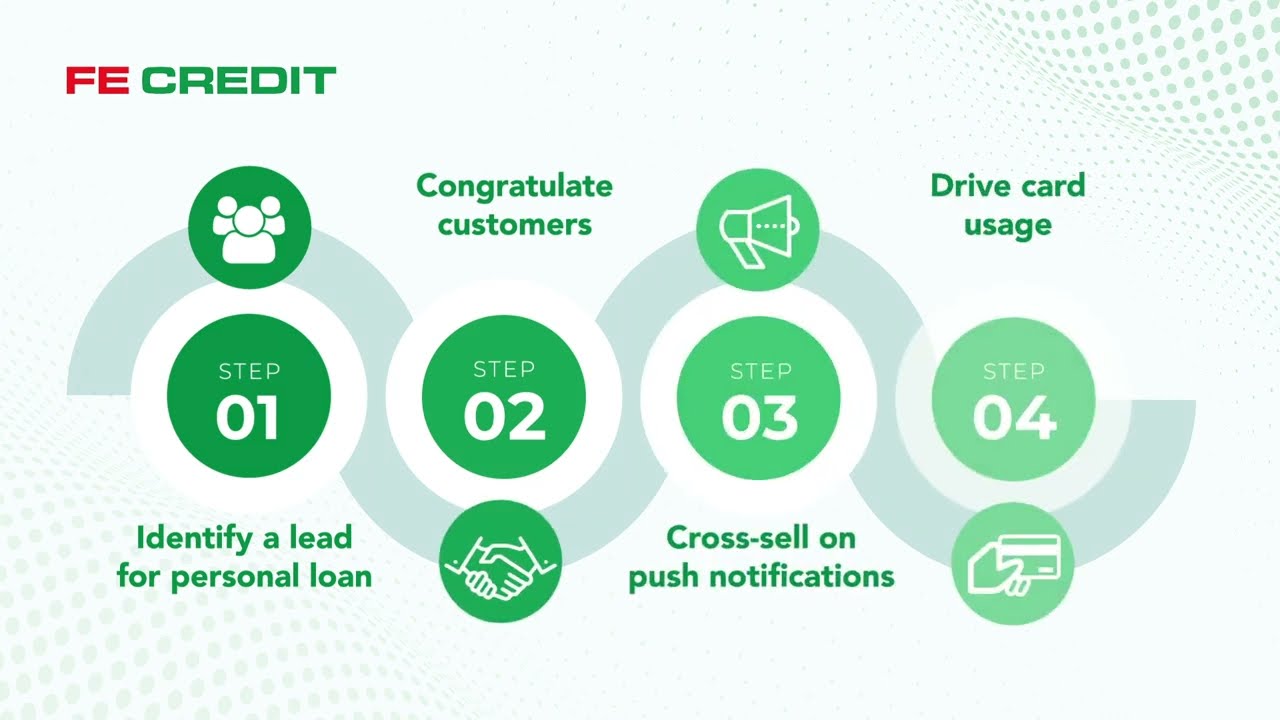 FE CREDIT

STEP 01
Identify a lead for personal loan

Congratulate customers
STEP 02

STEP 03
Cross-sell on push notifications

Drive card usage
STEP 04